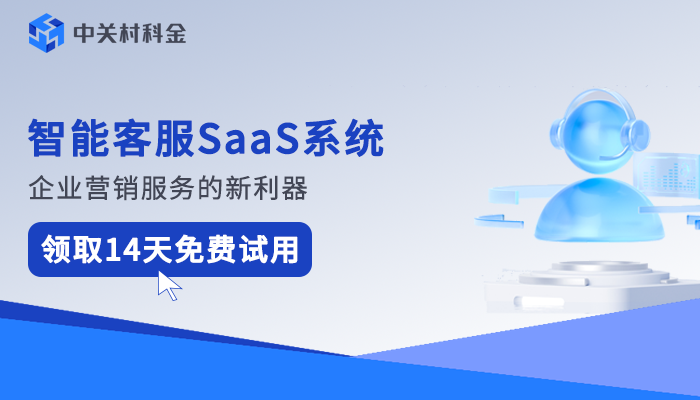 中关村科金

智能客服SaaS系统

企业营销服务的新利器

领取14天免费试用